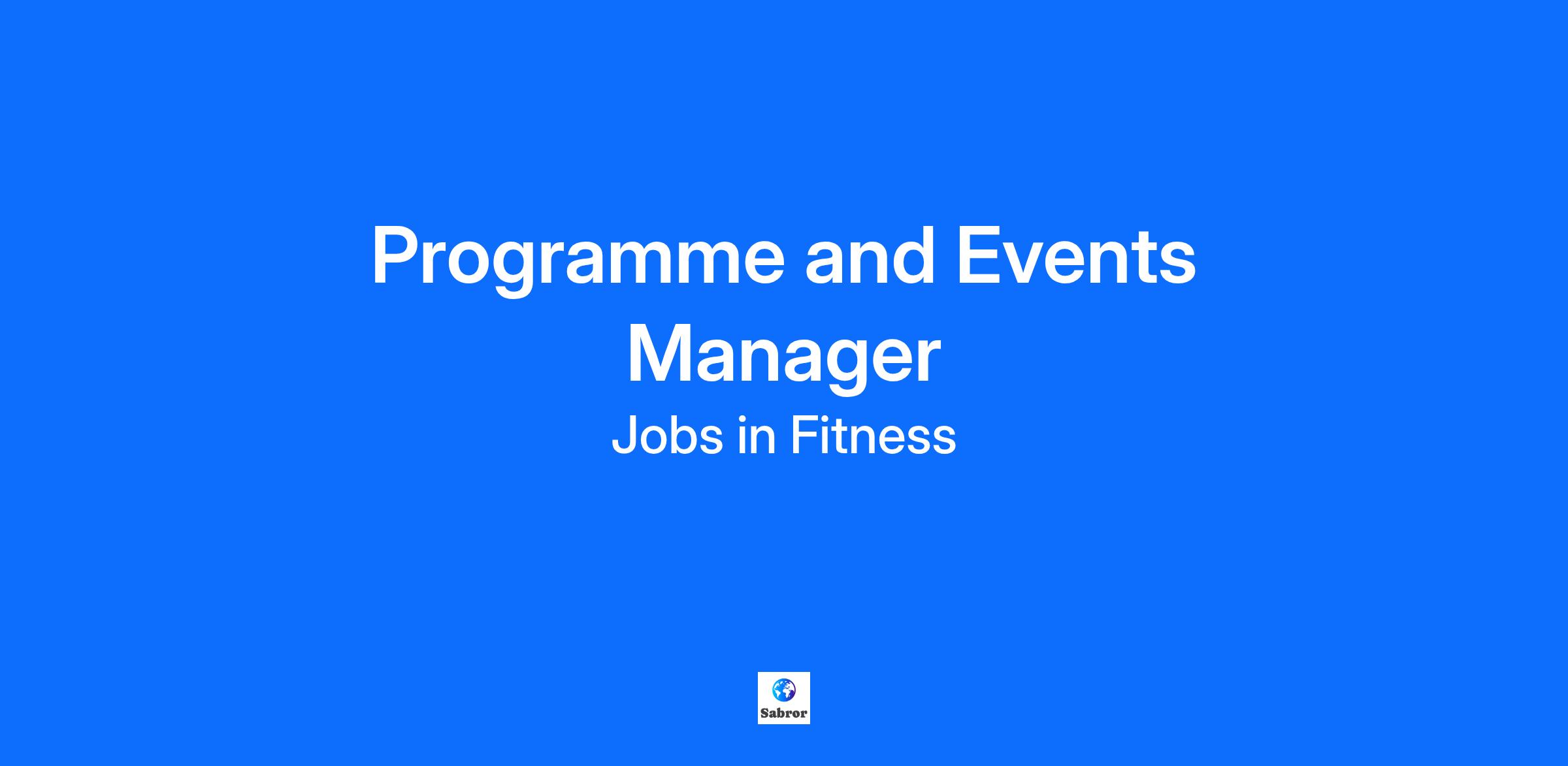 Programme and Events Manager

Jobs in Fitness

Sabror